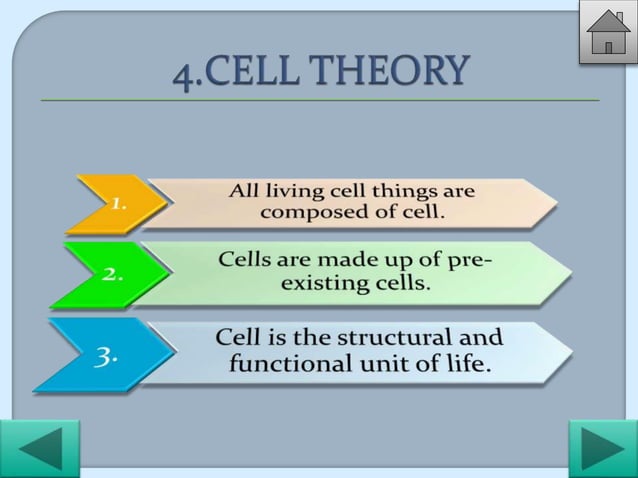 4.CELL THEORY

1.

All living cell things are composed of cell.

2.

Cells are made up of pre-existing cells.

3.

Cell is the structural and functional unit of life.